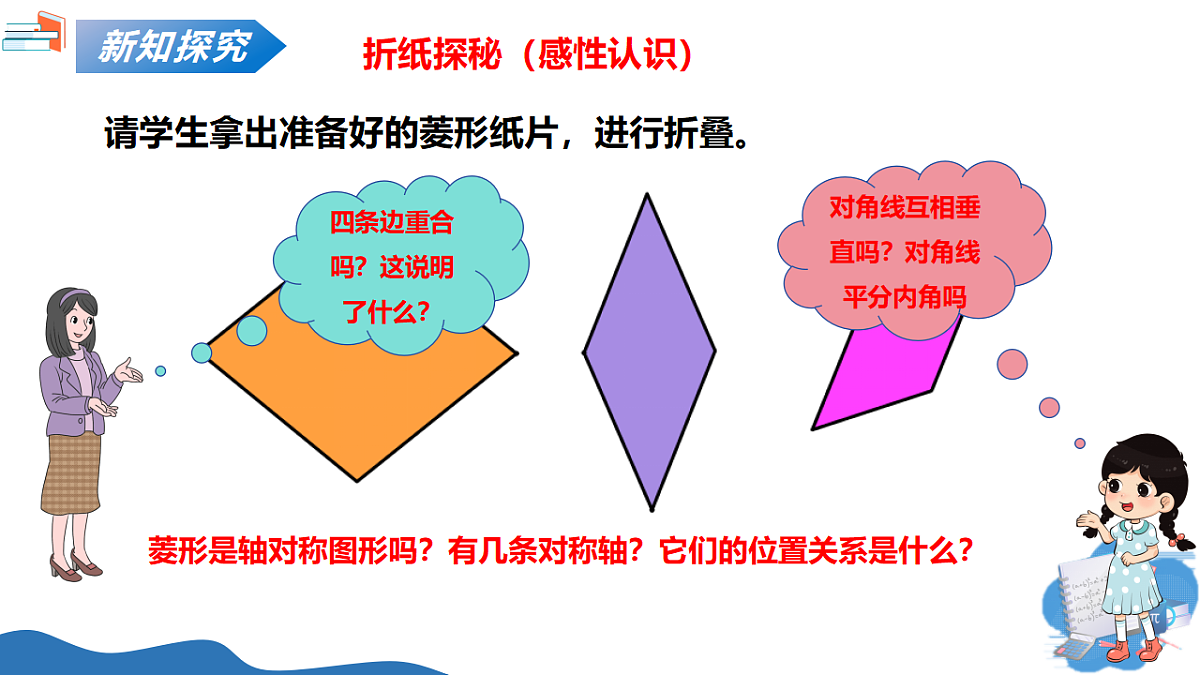 新知探究

折纸探秘（感性认识）

请学生拿出准备好的菱形纸片，进行折叠。

四条边重合吗？这说明了什么？

对角线互相垂直吗？对角线平分内角吗

菱形是轴对称图形吗？有几条对称轴？它们的位置关系是什么？